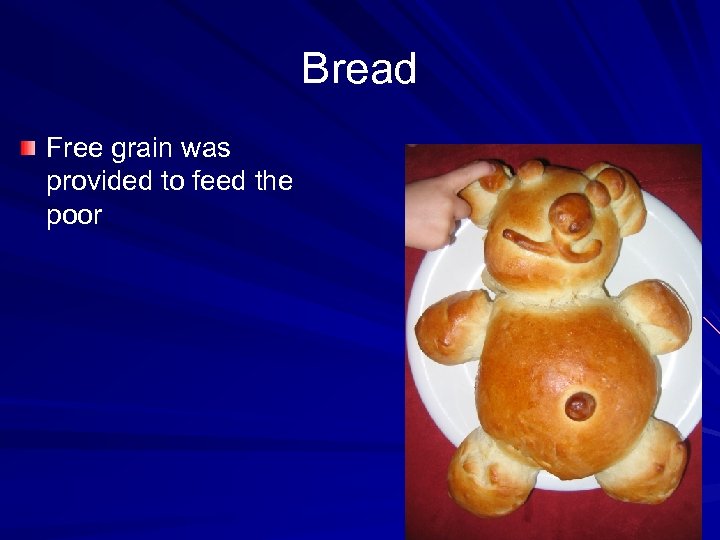 Bread

Free grain was provided to feed the poor